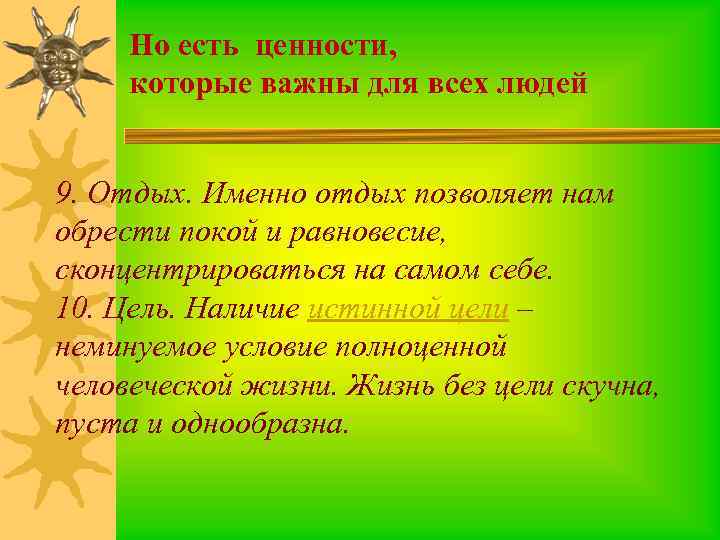 Но есть ценности, которые важны для всех людей

9. Отдых. Именно отдых позволяет нам обрести покой и равновесие, сконцентрироваться на самом себе.
10. Цель. Наличие истинной цели – неминуемое условие полноценной человеческой жизни. Жизнь без цели скучна, пуста и однообразна.